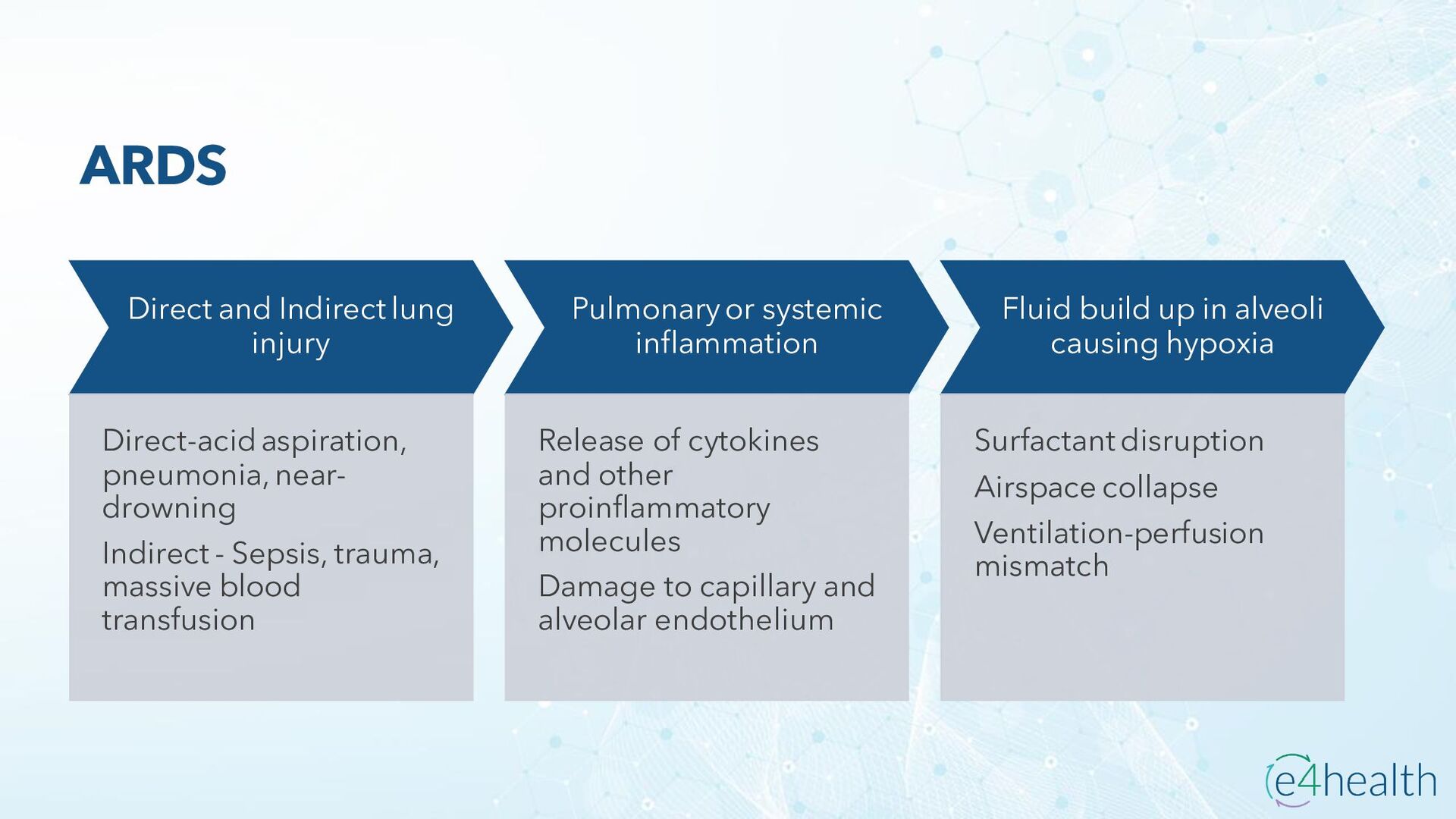 ARDS

Direct and Indirect lung injury

Direct-acid aspiration, pneumonia, near-drowning

Indirect - Sepsis, trauma, massive blood transfusion

Pulmonary or systemic inflammation

Release of cytokines and other proinflammatory molecules

Damage to capillary and alveolar endothelium

Fluid build up in alveoli causing hypoxia

Surfactant disruption

Airspace collapse

Ventilation-perfusion mismatch

e4health